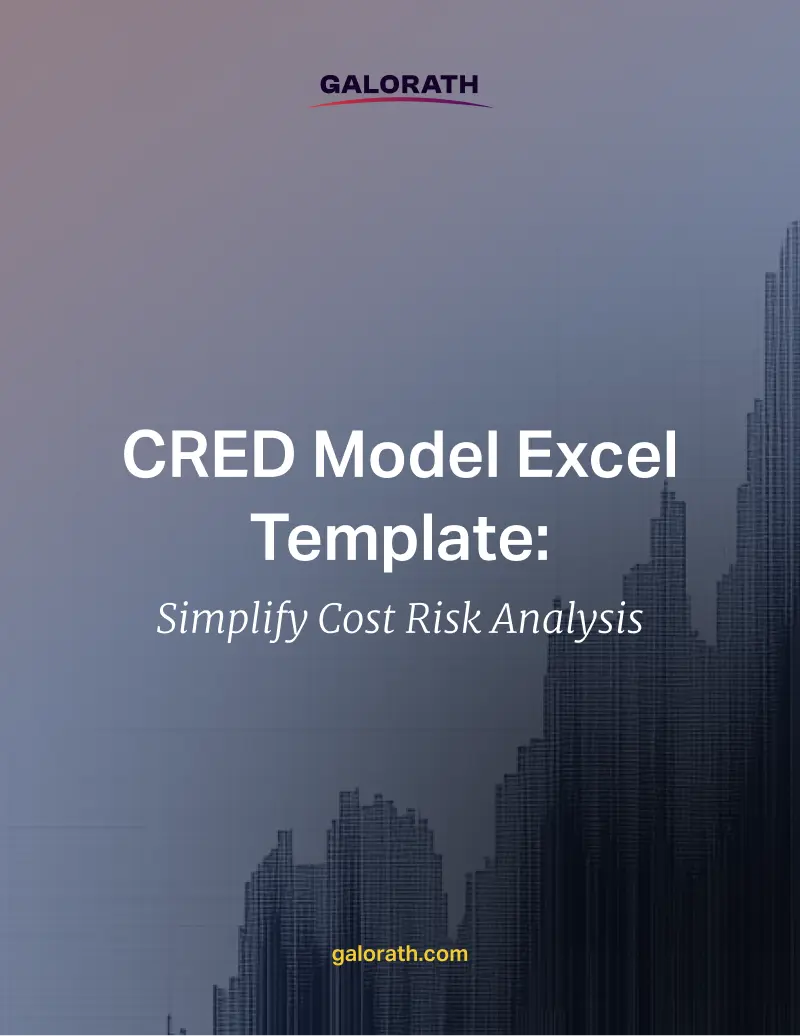 GALORATH

CRED Model Excel Template:

Simplify Cost Risk Analysis

galorath.com